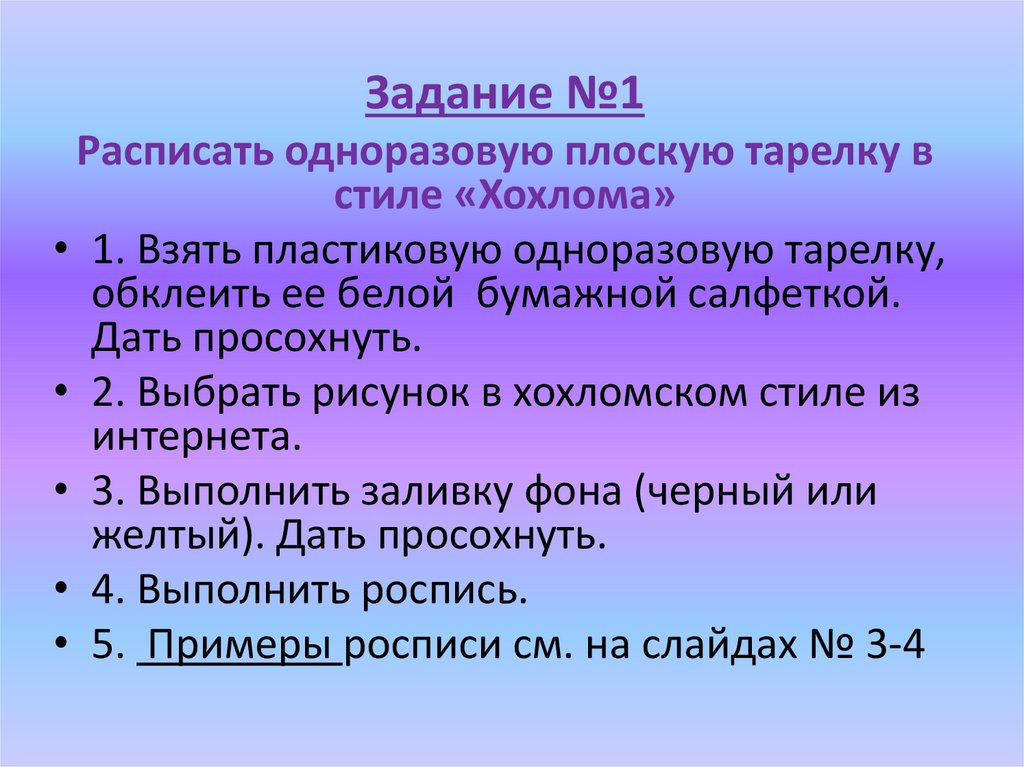 Задание №1

Расписать одноразовую плоскую тарелку в стиле «Хохлома»

• 1. Взять пластиковую одноразовую тарелку, обклеить ее белой бумажной салфеткой. Дать просохнуть.
• 2. Выбрать рисунок в хохломском стиле из интернета.
• 3. Выполнить заливку фона (черный или желтый). Дать просохнуть.
• 4. Выполнить роспись.
• 5. Примеры росписи см. на слайдах № 3-4